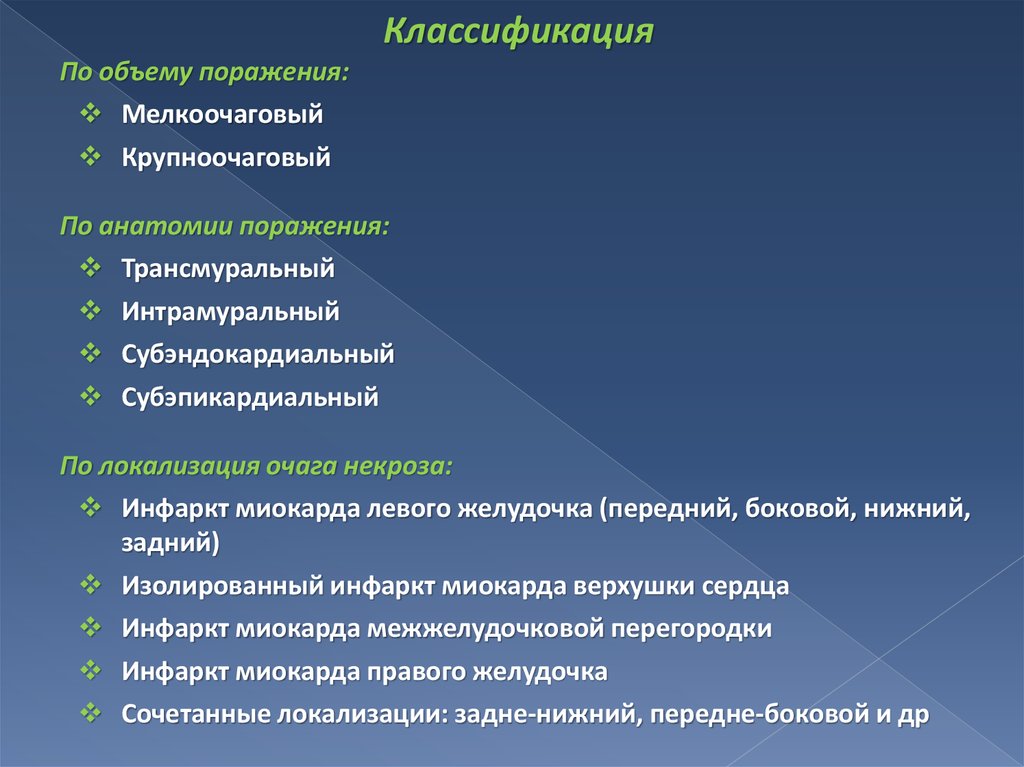 Классификация

По объему поражения:

❖ Мелкоочаговый
❖ Крупноочаговый

По анатомии поражения:

❖ Трансмуральный
❖ Интрамуральный
❖ Субэндокардиальный
❖ Субэпикардиальный

По локализация очага некроза:

❖ Инфаркт миокарда левого желудочка (передний, боковой, нижний, задний)
❖ Изолированный инфаркт миокарда верхушки сердца
❖ Инфаркт миокарда межжелудочковой перегородки
❖ Инфаркт миокарда правого желудочка
❖ Сочетанные локализации: задне-нижний, передне-боковой и др